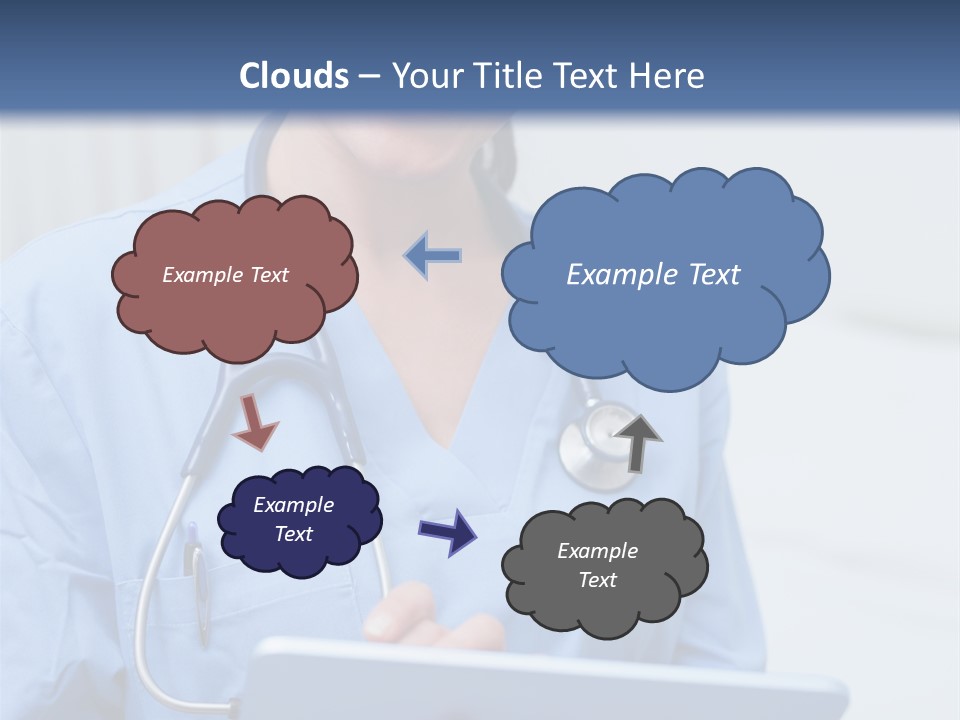 Clouds – Your Title Text Here

Example Text

Example Text

Example Text

Example Text